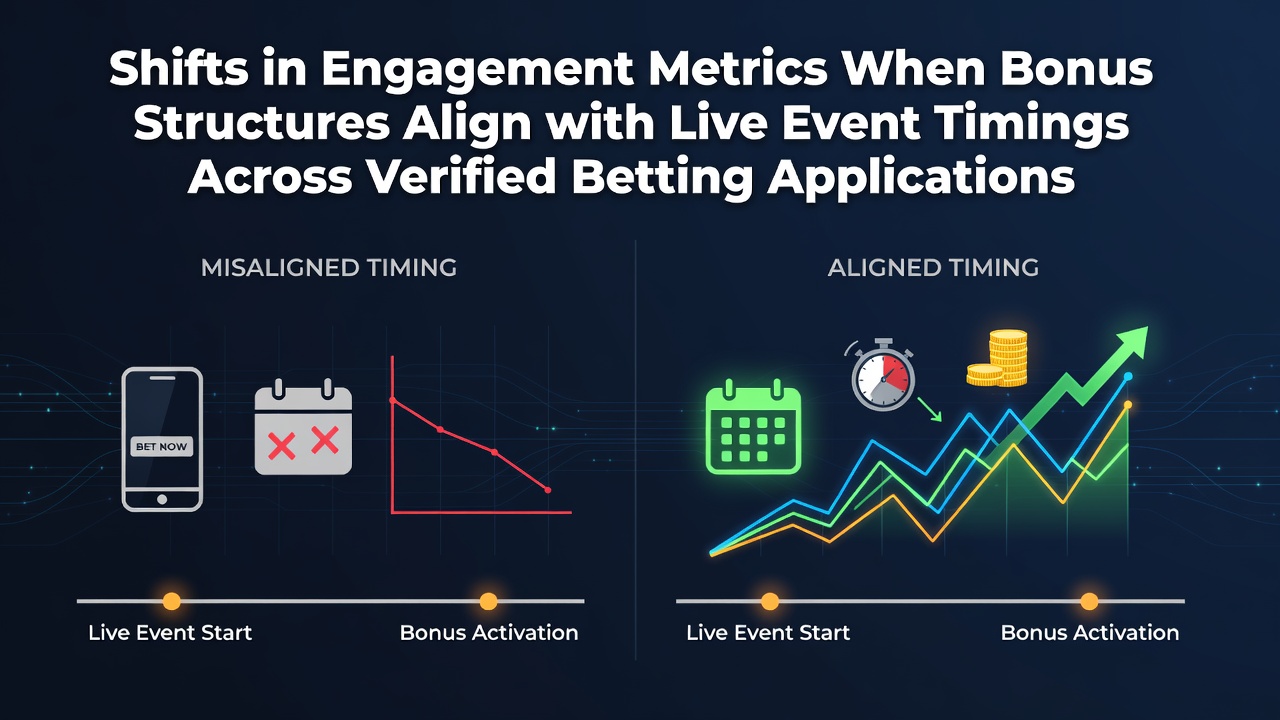 Shifts in Engagement Metrics When Bonus Structures Align with Live Event Timings Across Verified Betting Applications

MISALIGNED TIMING

BET NOW

Live Event Start

Bonus Activation

ALIGNED TIMING

Live Event Start

Bonus Activation